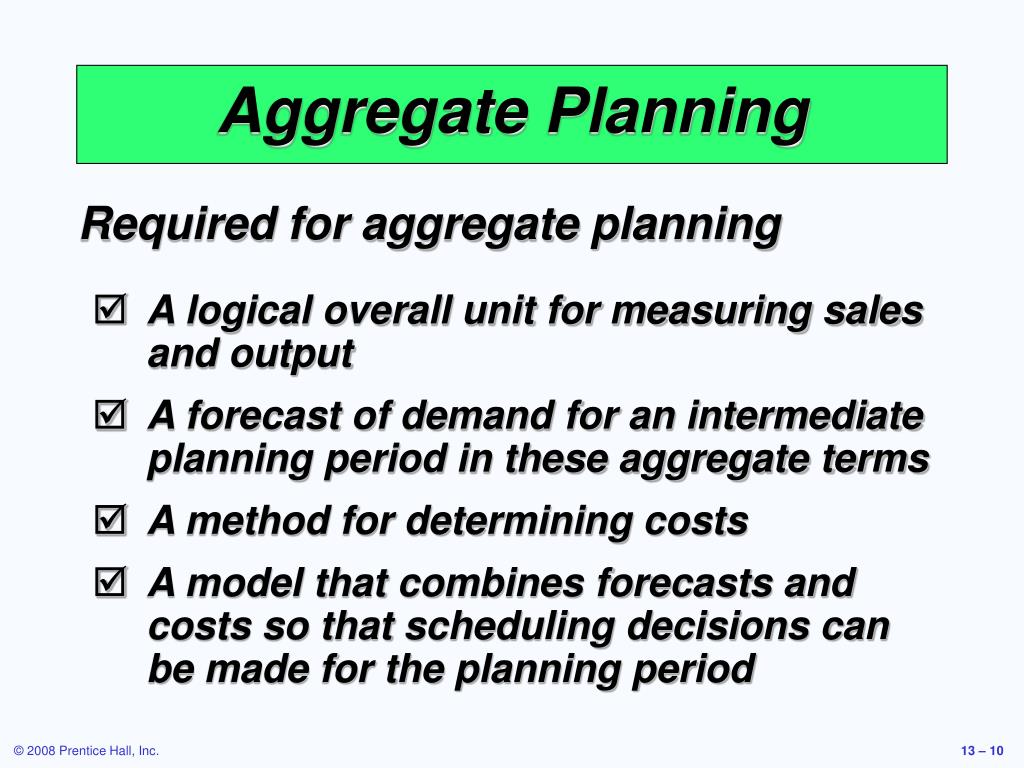 Aggregate Planning

Required for aggregate planning

☑ A logical overall unit for measuring sales and output

☑ A forecast of demand for an intermediate planning period in these aggregate terms

☑ A method for determining costs

☑ A model that combines forecasts and costs so that scheduling decisions can be made for the planning period

© 2008 Prentice Hall, Inc.

13 – 10